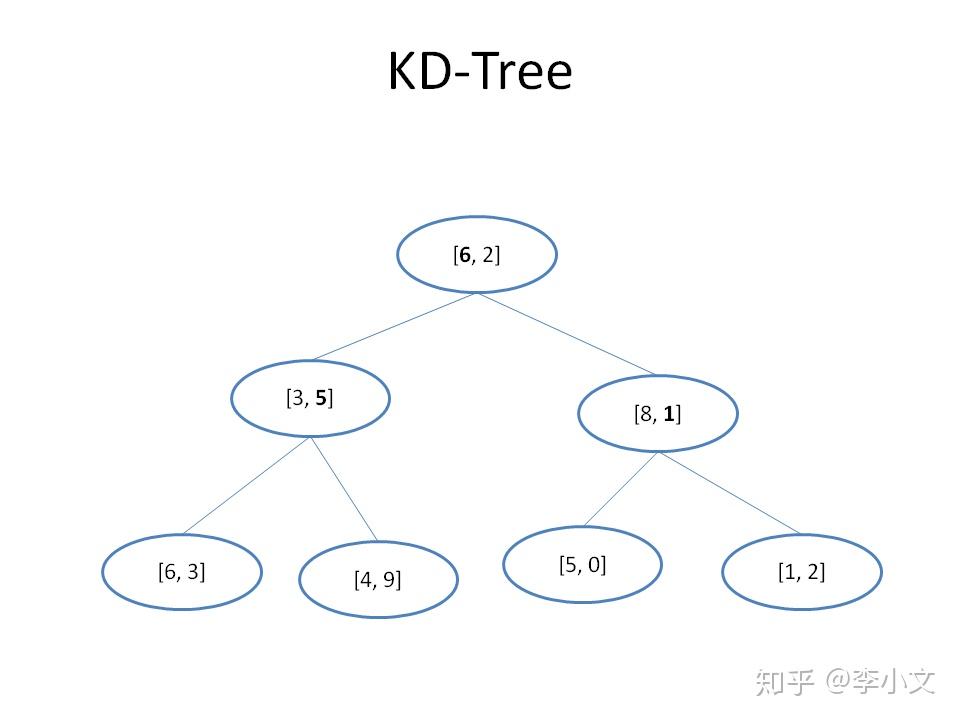 KD-Tree

[6, 2]

[3, 5]

[8, 1]

[6, 3]

[4, 9]

[5, 0]

[1, 2]

知乎 @李小文